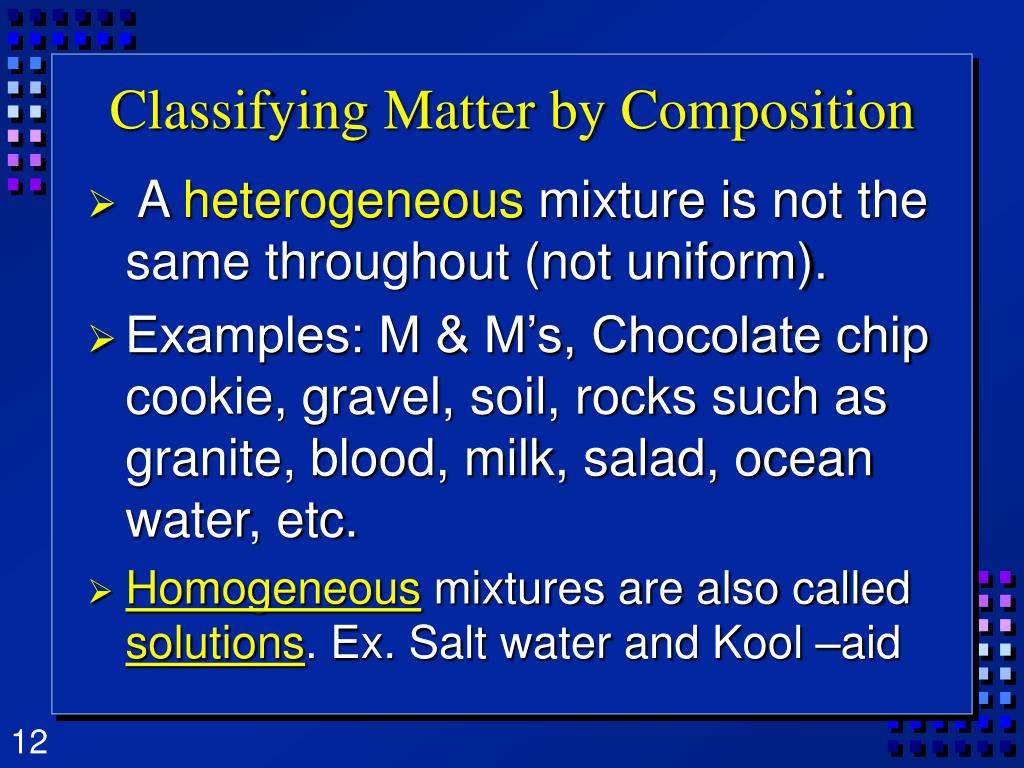 Classifying Matter by Composition

➢ A heterogeneous mixture is not the same throughout (not uniform).

➢ Examples: M & M’s, Chocolate chip cookie, gravel, soil, rocks such as granite, blood, milk, salad, ocean water, etc.

➢ Homogeneous mixtures are also called solutions. Ex. Salt water and Kool –aid

12